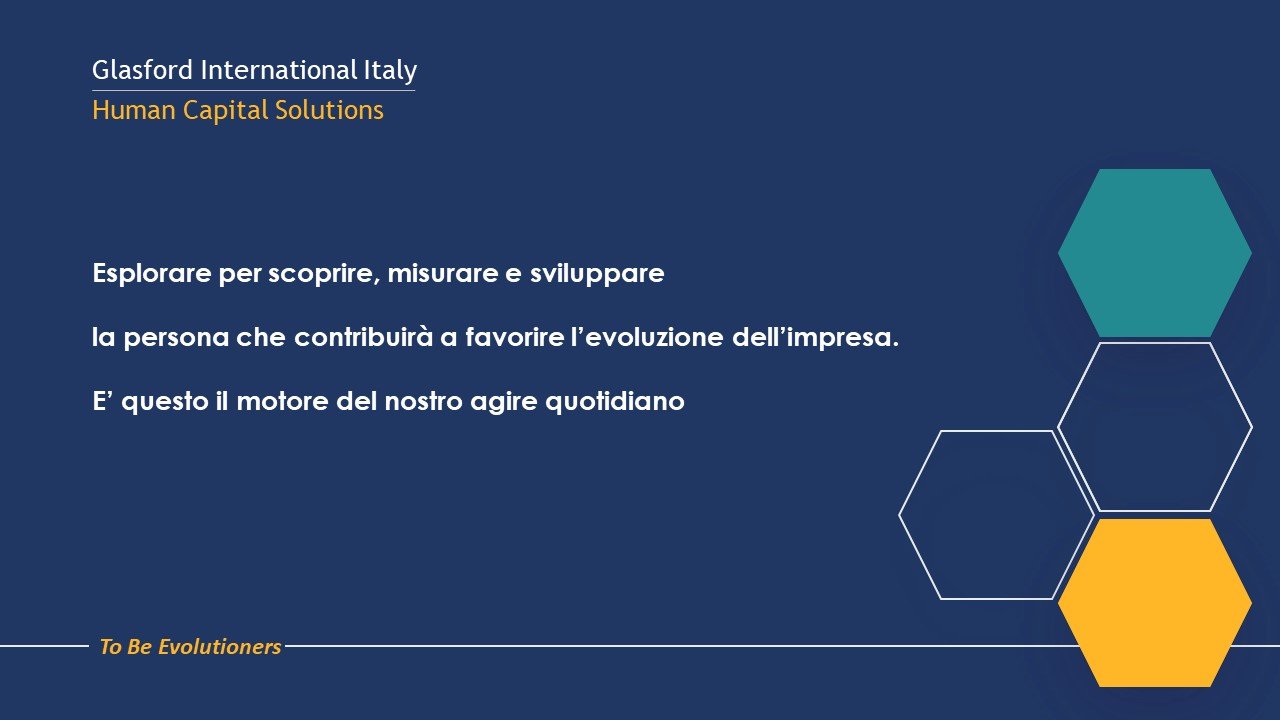 Glasford International Italy
Human Capital Solutions

Esplorare per scoprire, misurare e sviluppare

la persona che contribuirà a favorire l'evoluzione dell'impresa.

E' questo il motore del nostro agire quotidiano

To Be Evolutioners